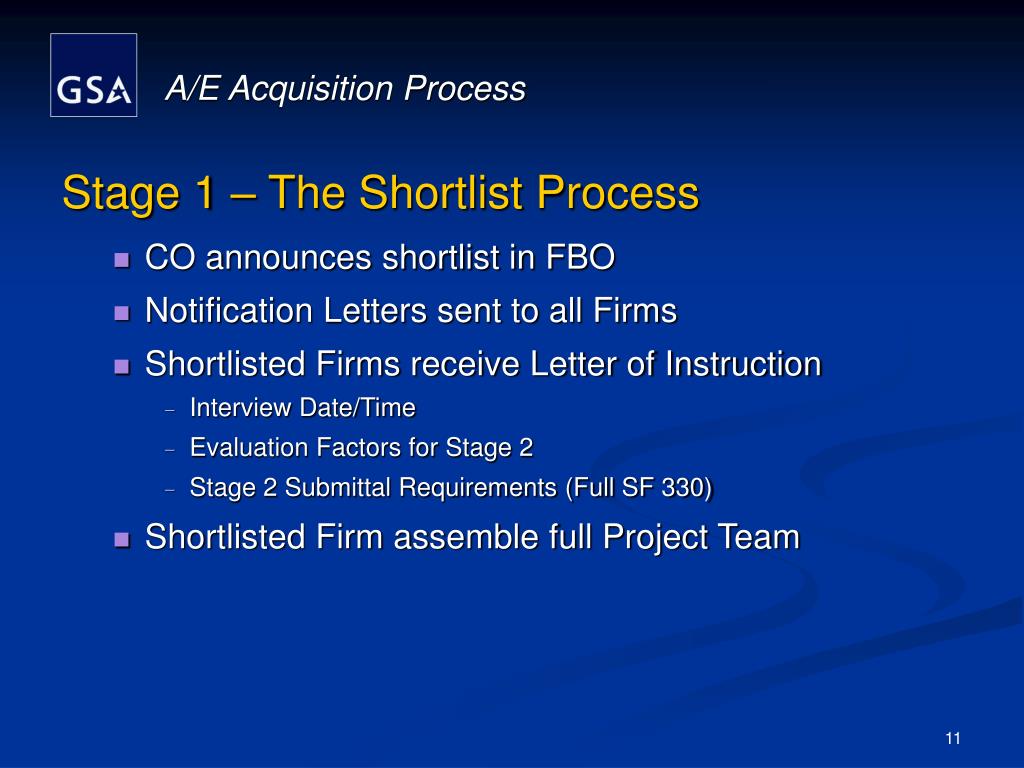 GSA

A/E Acquisition Process

Stage 1 – The Shortlist Process

- CO announces shortlist in FBO
- Notification Letters sent to all Firms
- Shortlisted Firms receive Letter of Instruction
  - Interview Date/Time
  - Evaluation Factors for Stage 2
  - Stage 2 Submittal Requirements (Full SF 330)
- Shortlisted Firm assemble full Project Team

11